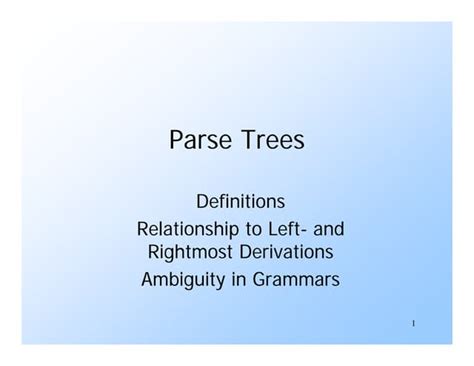 Parse Trees

Definitions

Relationship to Left- and Rightmost Derivations

Ambiguity in Grammars

1